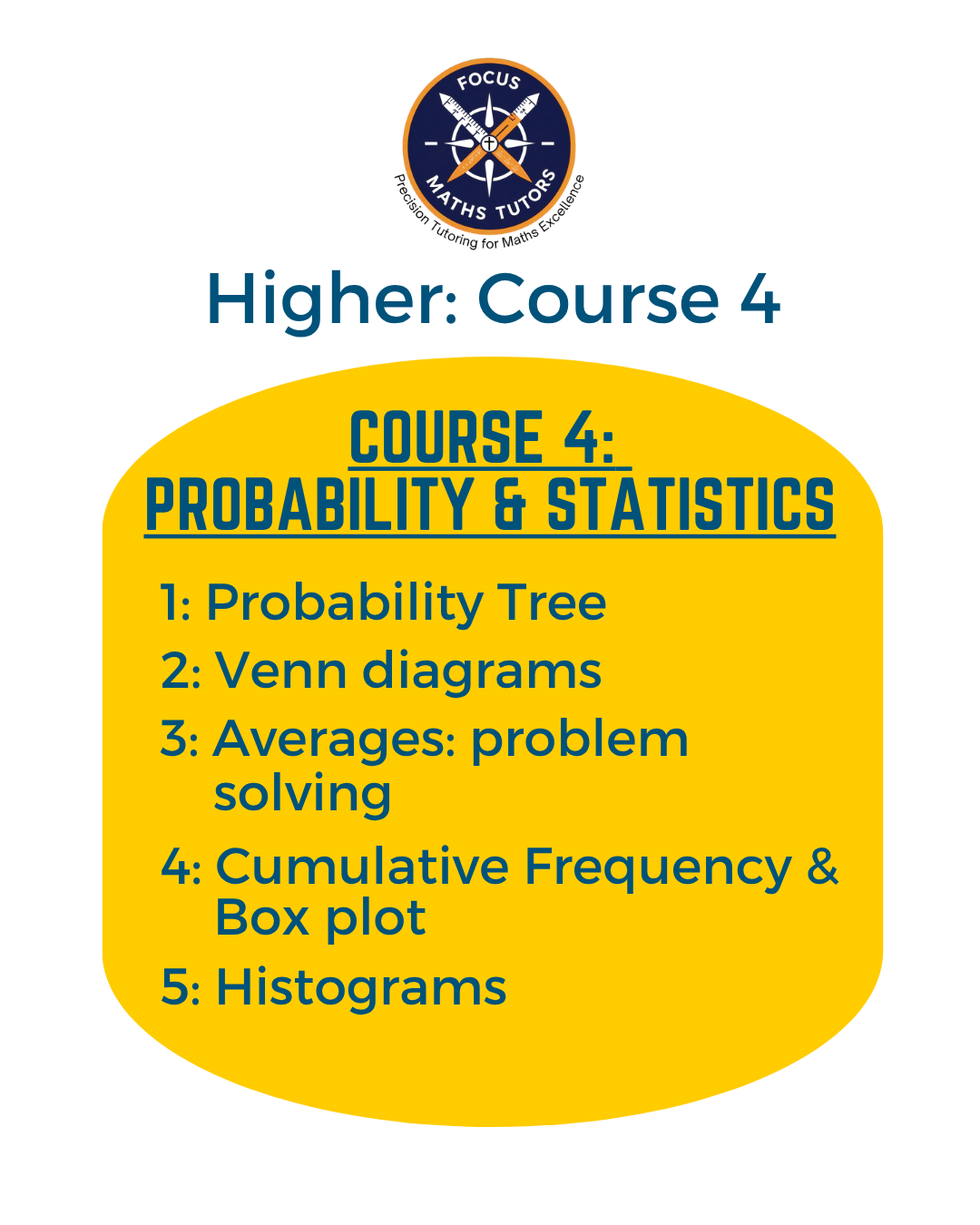 FOCUS
MATHS TUTORS
Precision Tutoring for Maths Excellence

Higher: Course 4

COURSE 4:
PROBABILITY & STATISTICS

1: Probability Tree
2: Venn diagrams
3: Averages: problem solving
4: Cumulative Frequency & Box plot
5: Histograms